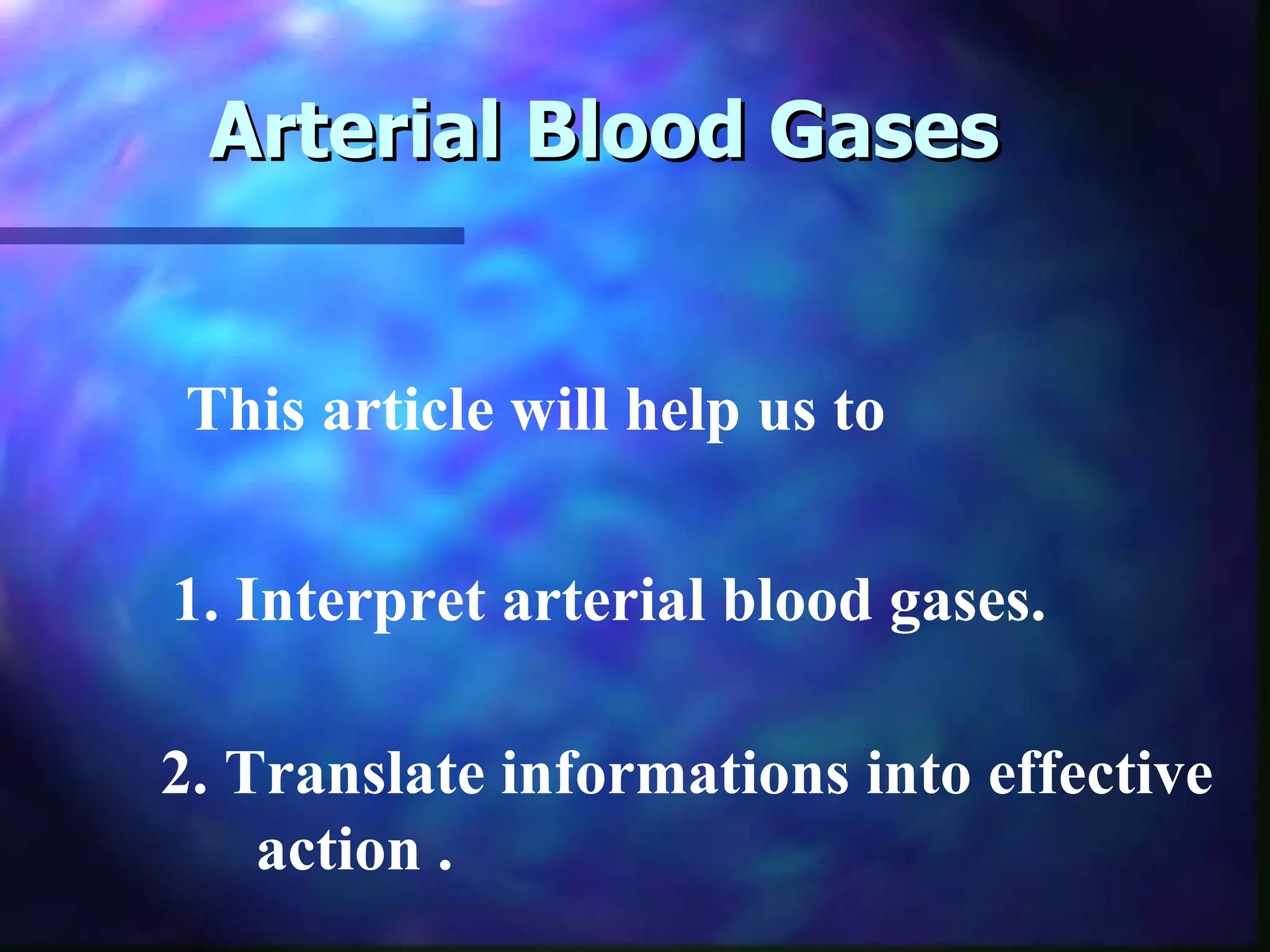 Arterial Blood Gases

This article will help us to

1. Interpret arterial blood gases.

2. Translate informations into effective action .